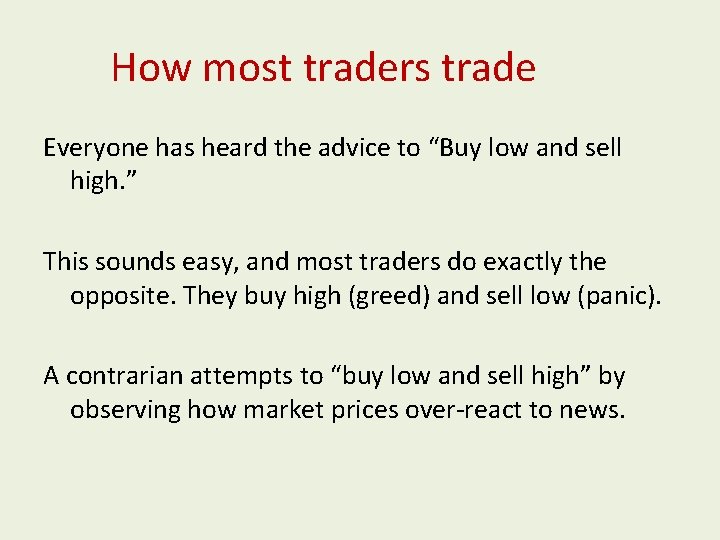 How most traders trade

Everyone has heard the advice to “Buy low and sell high.”

This sounds easy, and most traders do exactly the opposite. They buy high (greed) and sell low (panic).

A contrarian attempts to “buy low and sell high” by observing how market prices over-react to news.